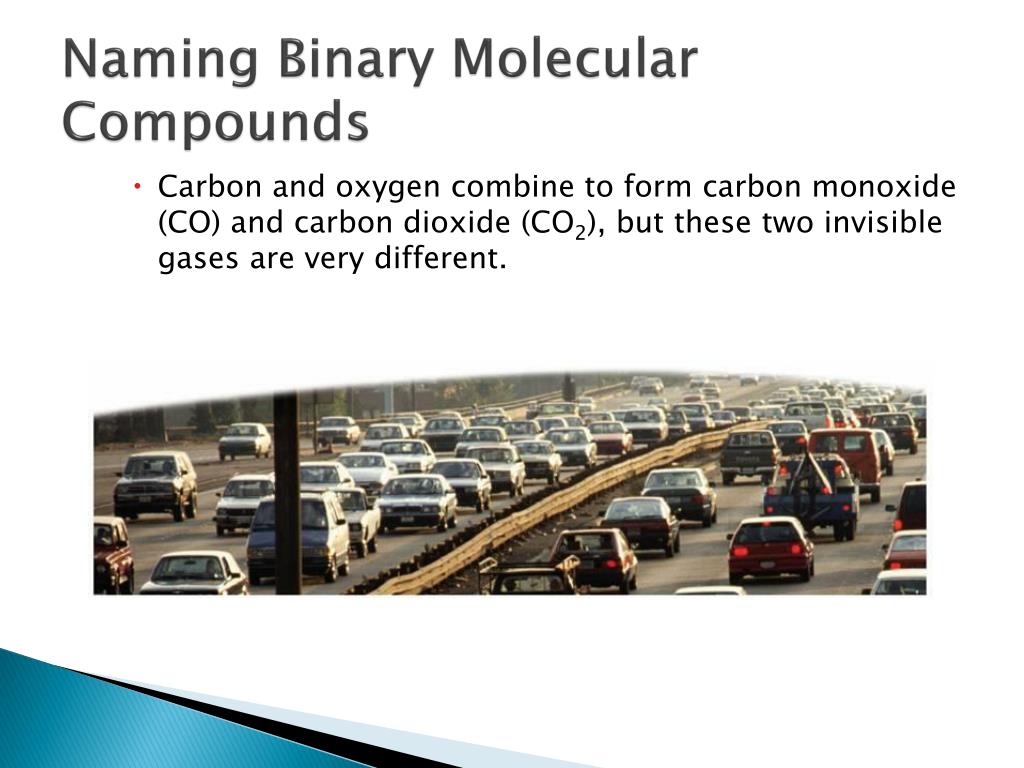 Naming Binary Molecular Compounds

• Carbon and oxygen combine to form carbon monoxide (CO) and carbon dioxide ($CO_2$), but these two invisible gases are very different.